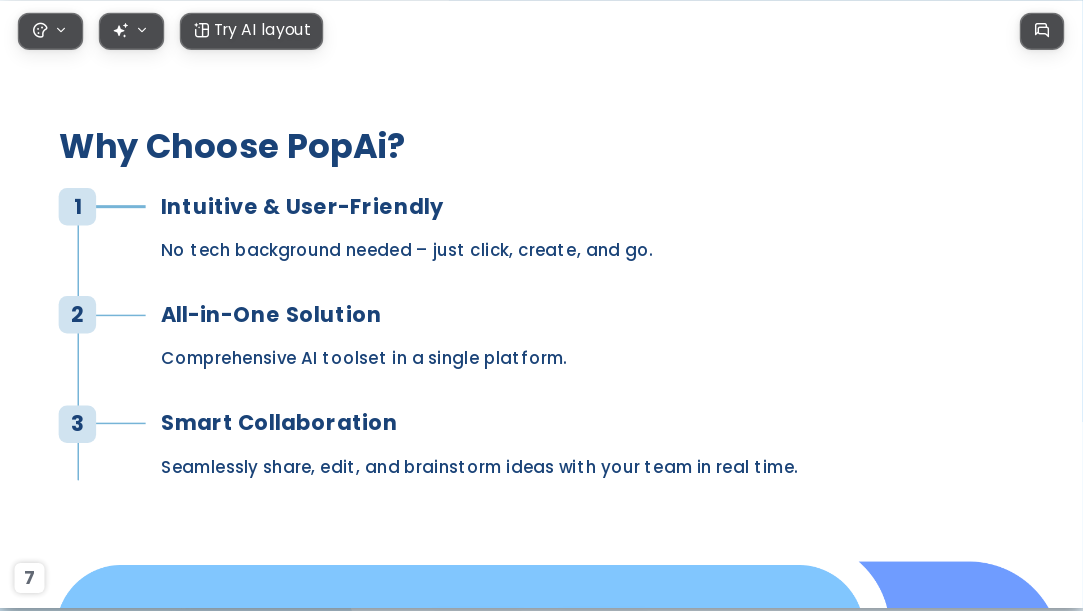 Try AI layout

Why Choose PopAi?

1

Intuitive & User-Friendly

No tech background needed – just click, create, and go.

2

All-in-One Solution

Comprehensive AI toolset in a single platform.

3

Smart Collaboration

Seamlessly share, edit, and brainstorm ideas with your team in real time.

7